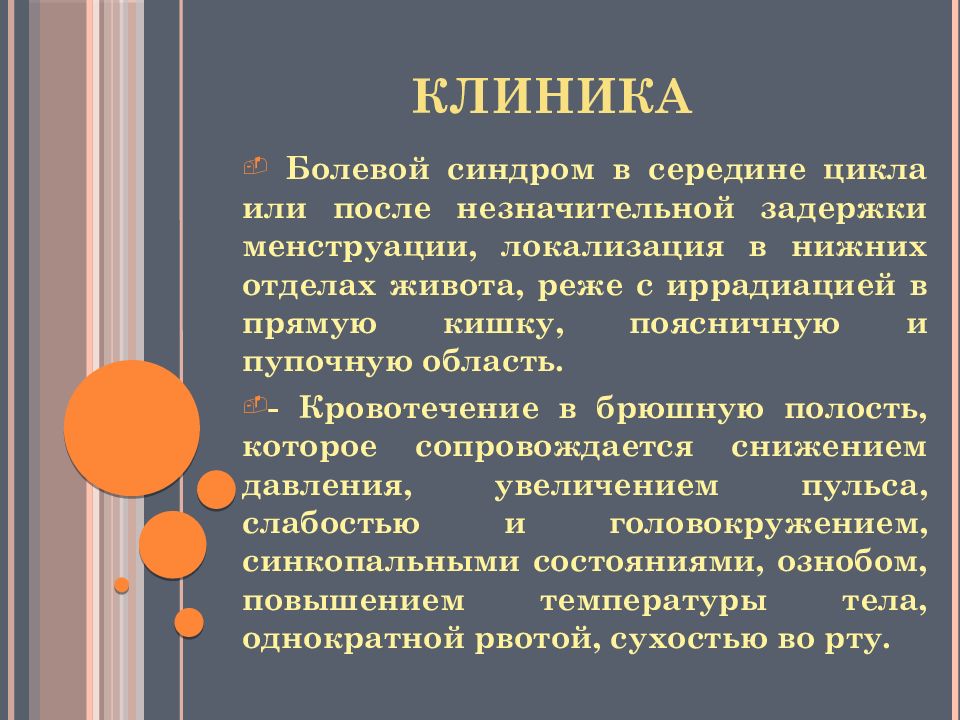 КЛИНИКА

Болевой синдром в середине цикла или после незначительной задержки менструации, локализация в нижних отделах живота, реже с иррадиацией в прямую кишку, поясничную и пупочную область.

- Кровотечение в брюшную полость, которое сопровождается снижением давления, увеличением пульса, слабостью и головокружением, синкопальными состояниями, ознобом, повышением температуры тела, однократной рвотой, сухостью во рту.